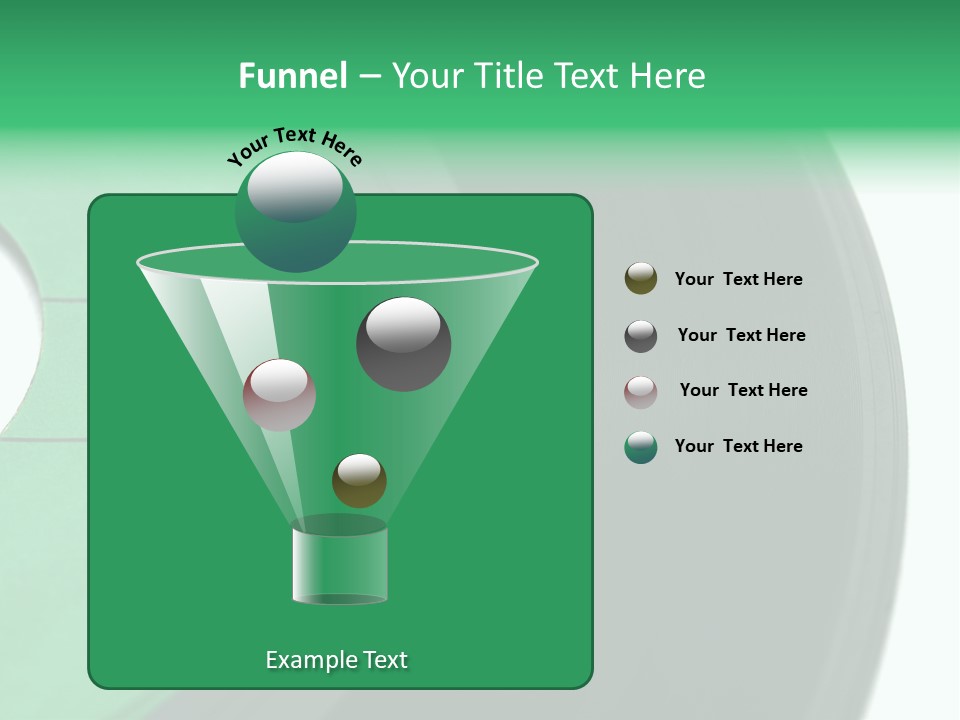 Funnel – Your Title Text Here

Your Text Here

Your Text Here

Your Text Here

Your Text Here

Your Text Here

Example Text